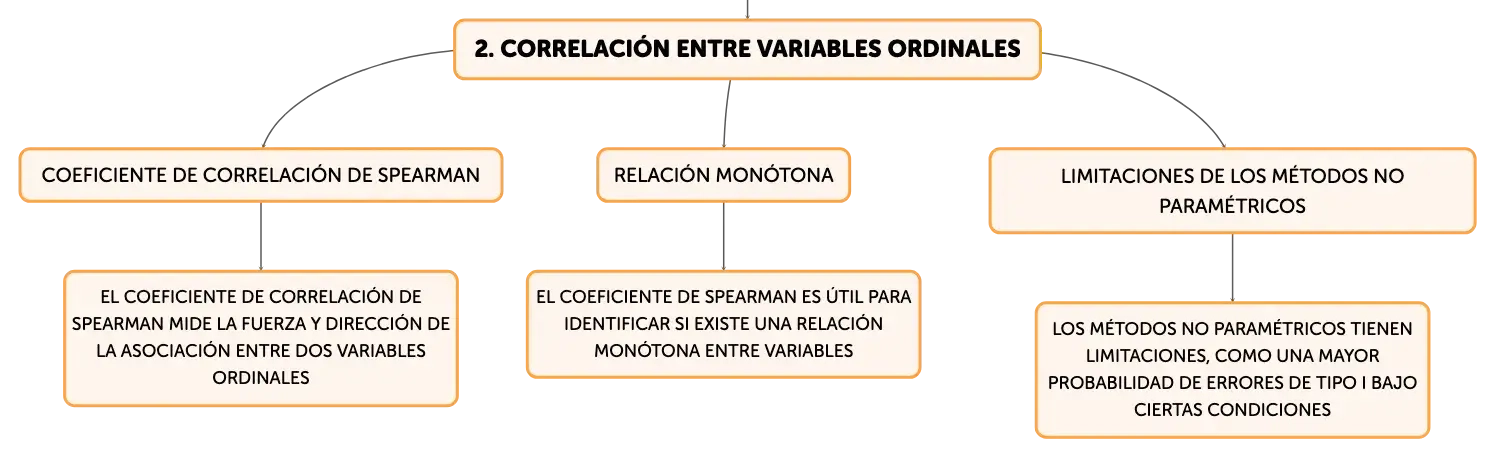 2. CORRELACIÓN ENTRE VARIABLES ORDINALES

COEFICIENTE DE CORRELACIÓN DE SPEARMAN

EL COEFICIENTE DE CORRELACIÓN DE SPEARMAN MIDE LA FUERZA Y DIRECCIÓN DE LA ASOCIACIÓN ENTRE DOS VARIABLES ORDINALES

RELACIÓN MONÓTONA

EL COEFICIENTE DE SPEARMAN ES ÚTIL PARA IDENTIFICAR SI EXISTE UNA RELACIÓN MONÓTONA ENTRE VARIABLES

LIMITACIONES DE LOS MÉTODOS NO PARAMÉTRICOS

LOS MÉTODOS NO PARAMÉTRICOS TIENEN LIMITACIONES, COMO UNA MAYOR PROBABILIDAD DE ERRORES DE TIPO I BAJO CIERTAS CONDICIONES